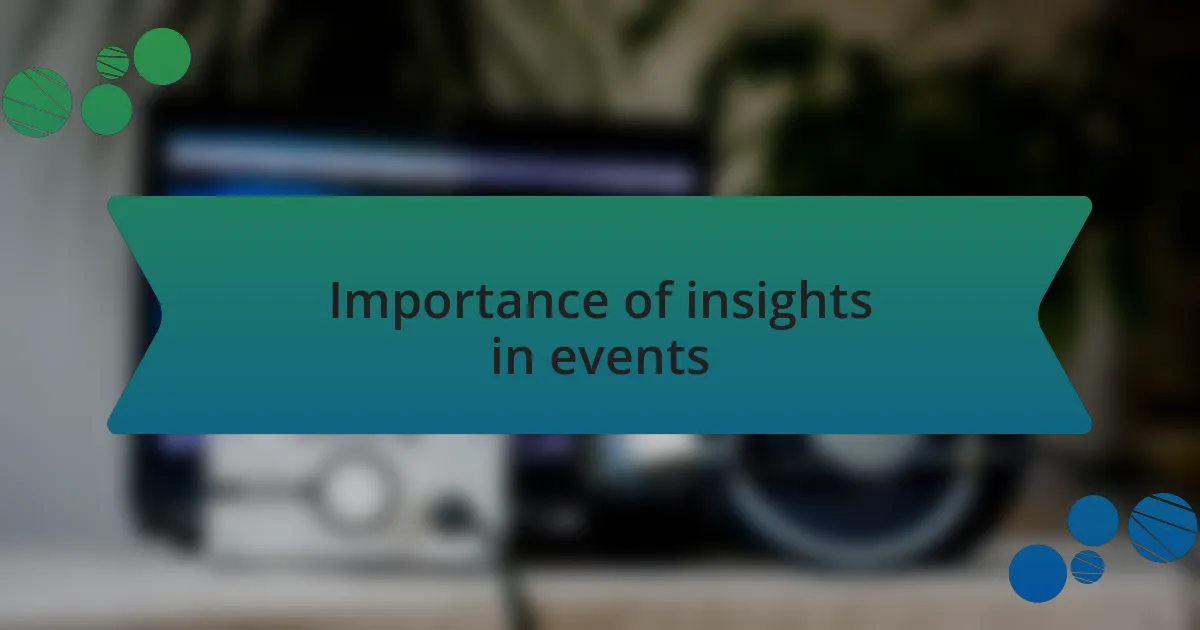 Importance of insights in events